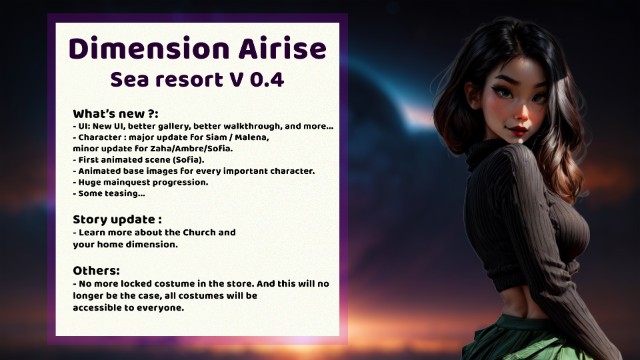 Dimension Airise
Sea resort V 0.4

What's new ?:
- UI: New UI, better gallery, better walkthrough, and more...
- Character : major update for Siam / Malena, minor update for Zaha/Ambre/Sofia.
- First animated scene (Sofia).
- Animated base images for every important character.
- Huge mainquest progression.
- Some teasing...

Story update :
- Learn more about the Church and your home dimension.

Others:
- No more locked costume in the store. And this will no longer be the case, all costumes will be accessible to everyone.